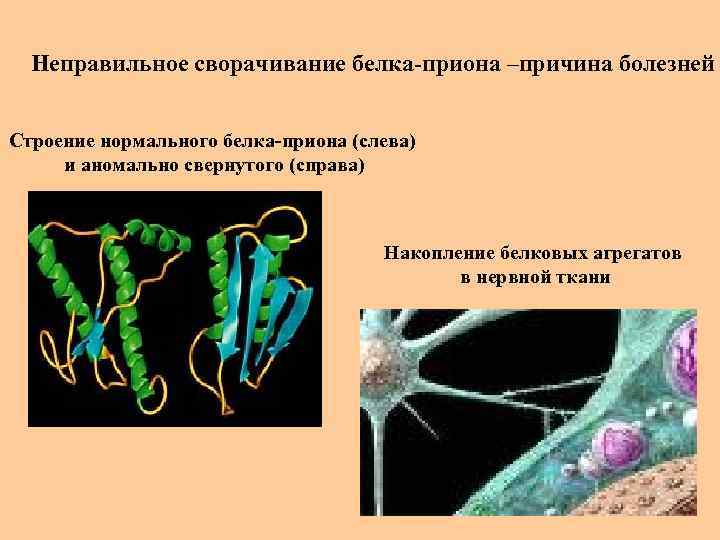 Неправильное сворачивание белка-приона –причина болезней

Строение нормального белка-приона (слева) и аномально свернутого (справа)

Накопление белковых агрегатов в нервной ткани